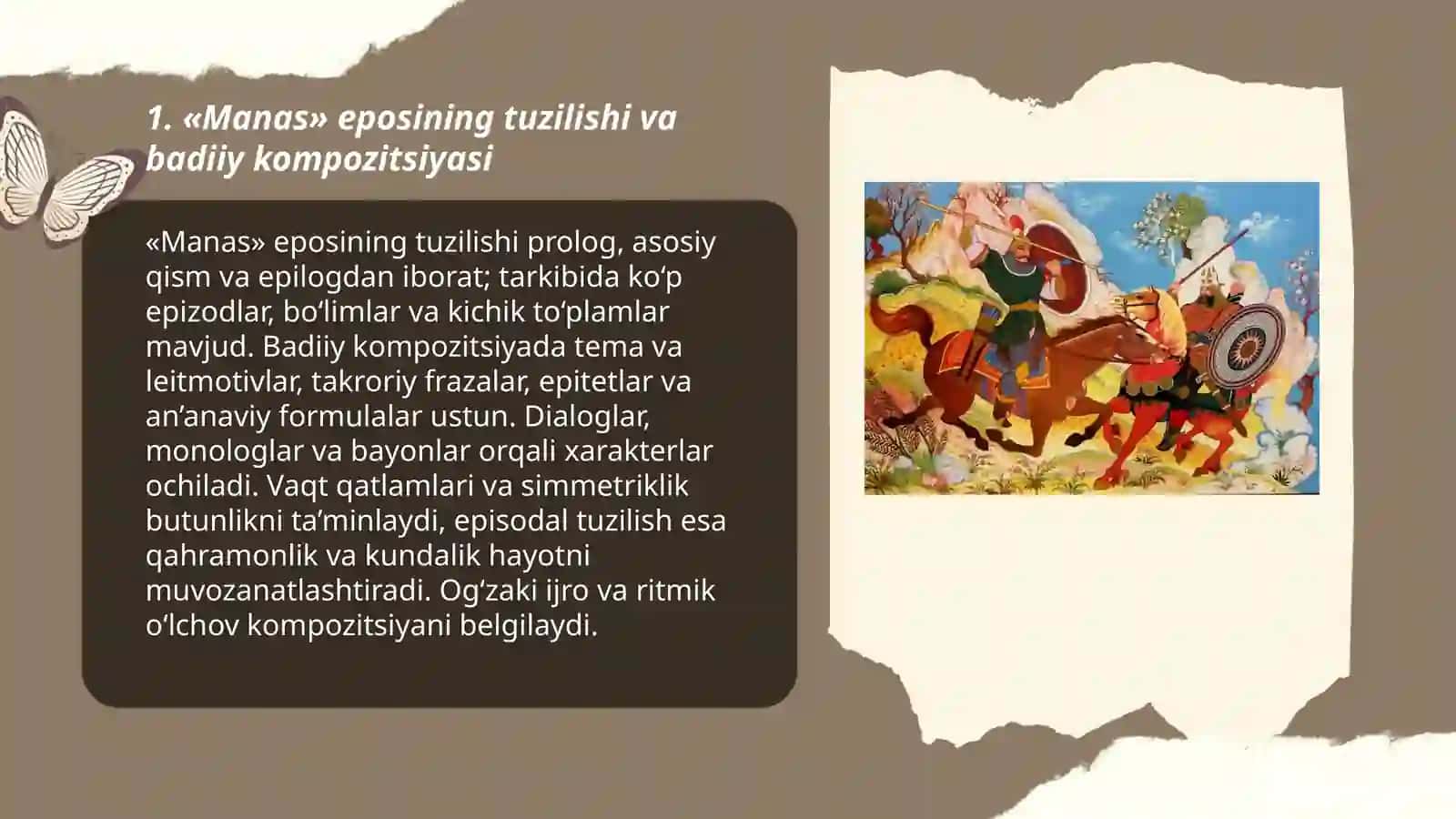 1. «Manas» eposining tuzilishi va badiiy kompozitsiyasi

«Manas» eposining tuzilishi prolog, asosiy qism va epilogdan iborat; tarkibida ko‘p epizodlar, bo‘limlar va kichik to‘plamlar mavjud. Badiiy kompozitsiyada tema va leitmotivlar, takroriy frazalar, epitetlar va an’anaviy formulalar ustun. Dialoglar, monologlar va bayonlar orqali xarakterlar ochiladi. Vaqt qatlamlari va simmetriklik butunlikni ta’minlaydi, episodal tuzilish esa qahramonlik va kundalik hayotni muvozanatlashtiradi. Og‘zaki ijro va ritmik o‘lchov kompozitsiyani belgilaydi.